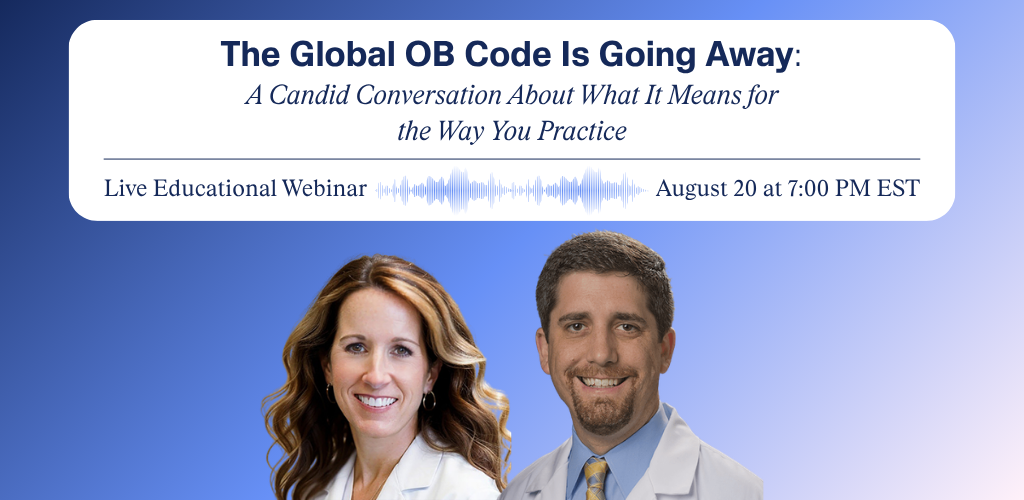 The Global OB Code Is Going Away:
A Candid Conversation About What It Means for the Way You Practice

Live Educational Webinar August 20 at 7:00 PM EST